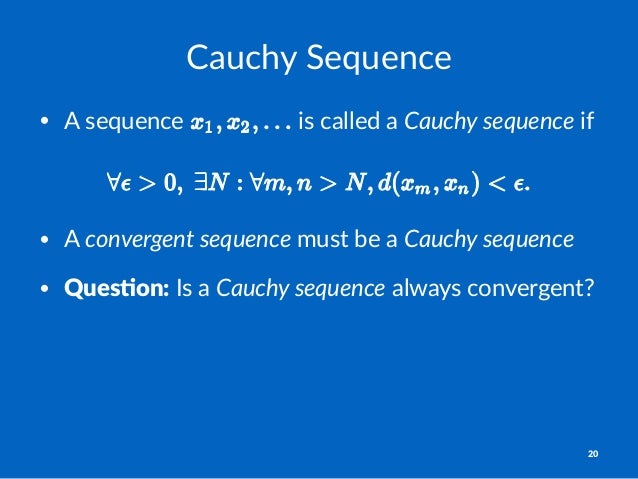 Cauchy Sequence

• A sequence $x_1, x_2, \ldots$ is called a Cauchy sequence if

$\forall \epsilon > 0, \ \exists N : \forall m, n > N, d(x_m, x_n) < \epsilon.$

• A convergent sequence must be a Cauchy sequence

• Question: Is a Cauchy sequence always convergent?

20